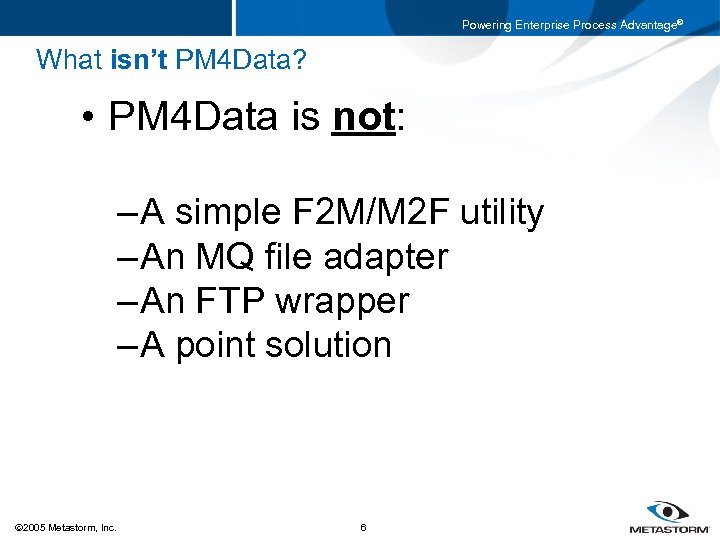 Powering Enterprise Process Advantage©

What isn't PM4Data?

• PM4Data is not:

–A simple F2M/M2F utility
–An MQ file adapter
–An FTP wrapper
–A point solution

©2005 Metastorm, Inc.

6

METASTORM